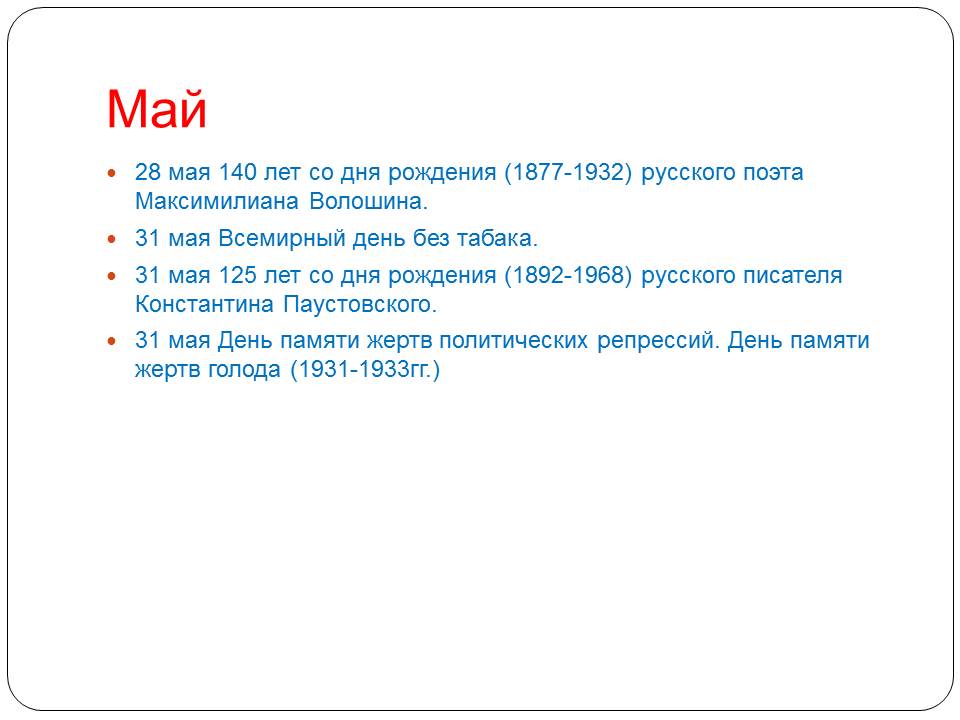 Май

- 28 мая 140 лет со дня рождения (1877-1932) русского поэта Максимилиана Волошина.
- 31 мая Всемирный день без табака.
- 31 мая 125 лет со дня рождения (1892-1968) русского писателя Константина Паустовского.
- 31 мая День памяти жертв политических репрессий. День памяти жертв голода (1931-1933гг.)